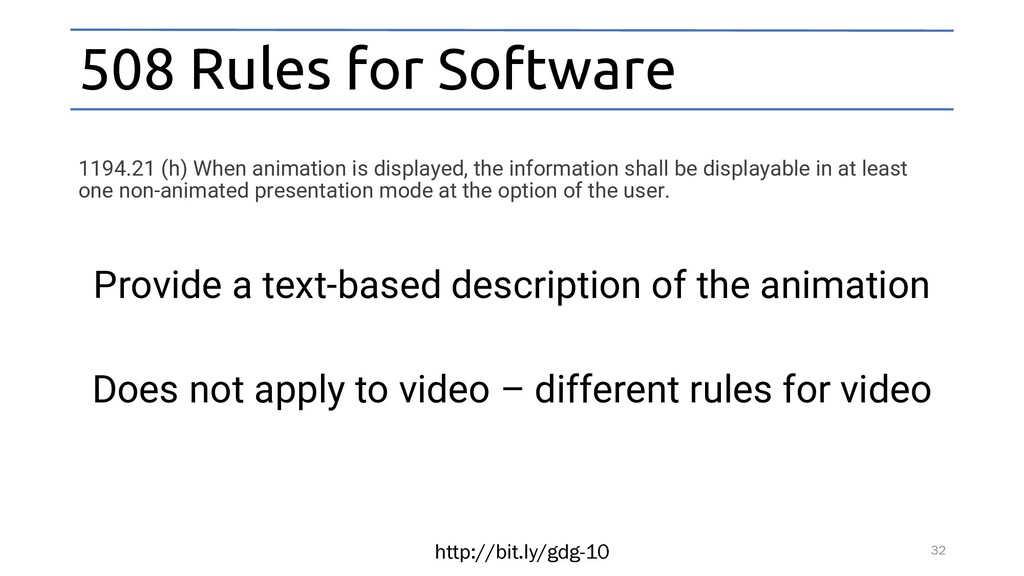 508 Rules for Software

1194.21 (h) When animation is displayed, the information shall be displayable in at least one non-animated presentation mode at the option of the user.

Provide a text-based description of the animation

Does not apply to video – different rules for video

http://bit.ly/gdg-10

32